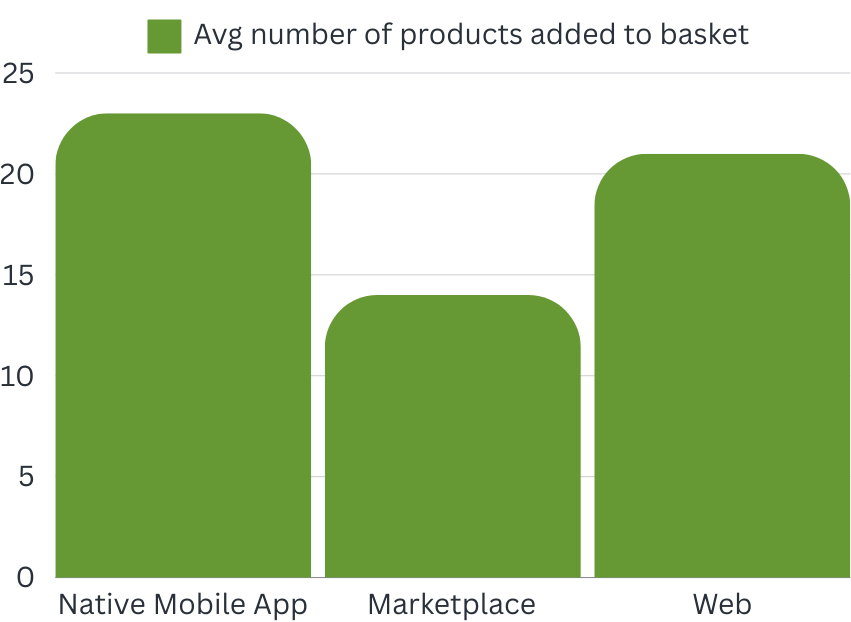 Avg number of products added to basket

25
20
15
10
5
0

Native Mobile App
Marketplace
Web